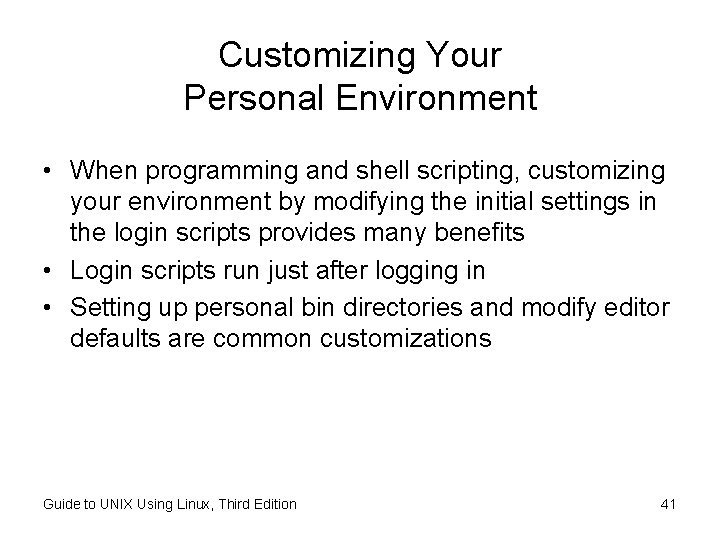 Customizing Your
Personal Environment

• When programming and shell scripting, customizing your environment by modifying the initial settings in the login scripts provides many benefits
• Login scripts run just after logging in
• Setting up personal bin directories and modify editor defaults are common customizations

Guide to UNIX Using Linux, Third Edition

41